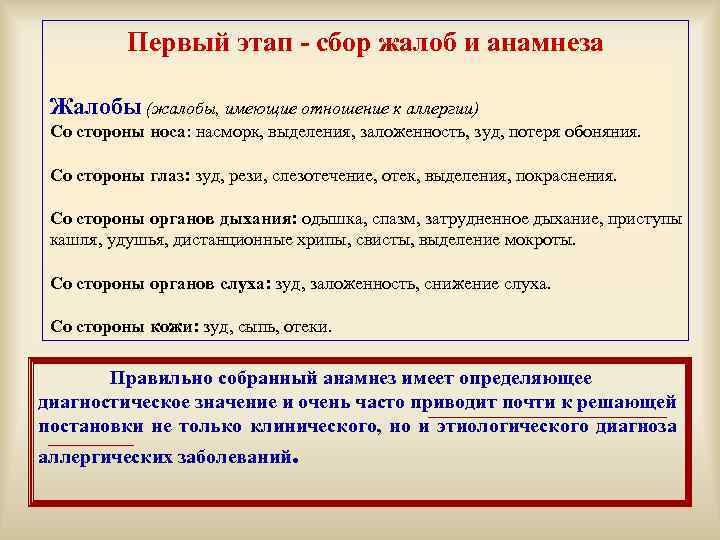 Первый этап - сбор жалоб и анамнеза

Жалобы (жалобы, имеющие отношение к аллергии)
Со стороны носа: насморк, выделения, заложенность, зуд, потеря обоняния.

Со стороны глаз: зуд, рези, слезотечение, отек, выделения, покраснения.

Со стороны органов дыхания: одышка, спазм, затрудненное дыхание, приступы кашля, удушья, дистанционные хрипы, свисты, выделение мокроты.

Со стороны органов слуха: зуд, заложенность, снижение слуха.

Со стороны кожи: зуд, сыпь, отеки.

Правильно собранный анамнез имеет определяющее диагностическое значение и очень часто приводит почти к решающей постановки не только клинического, но и этиологического диагноза аллергических заболеваний.